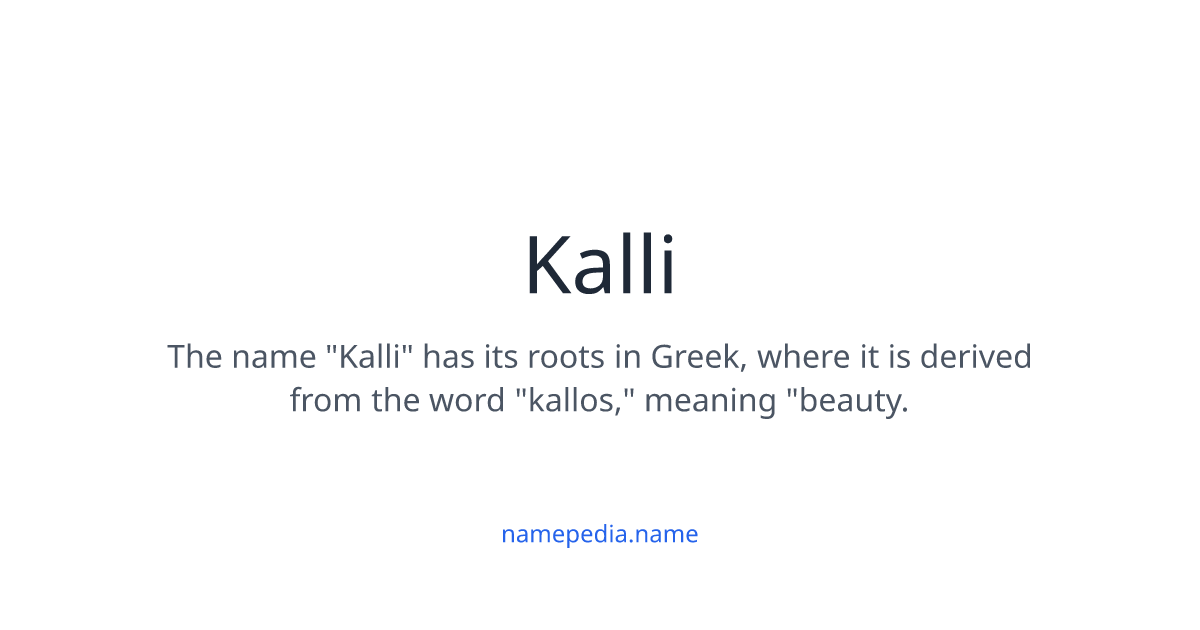 Kalli

The name "Kalli" has its roots in Greek, where it is derived from the word "kallos," meaning "beauty.

namepedia.name